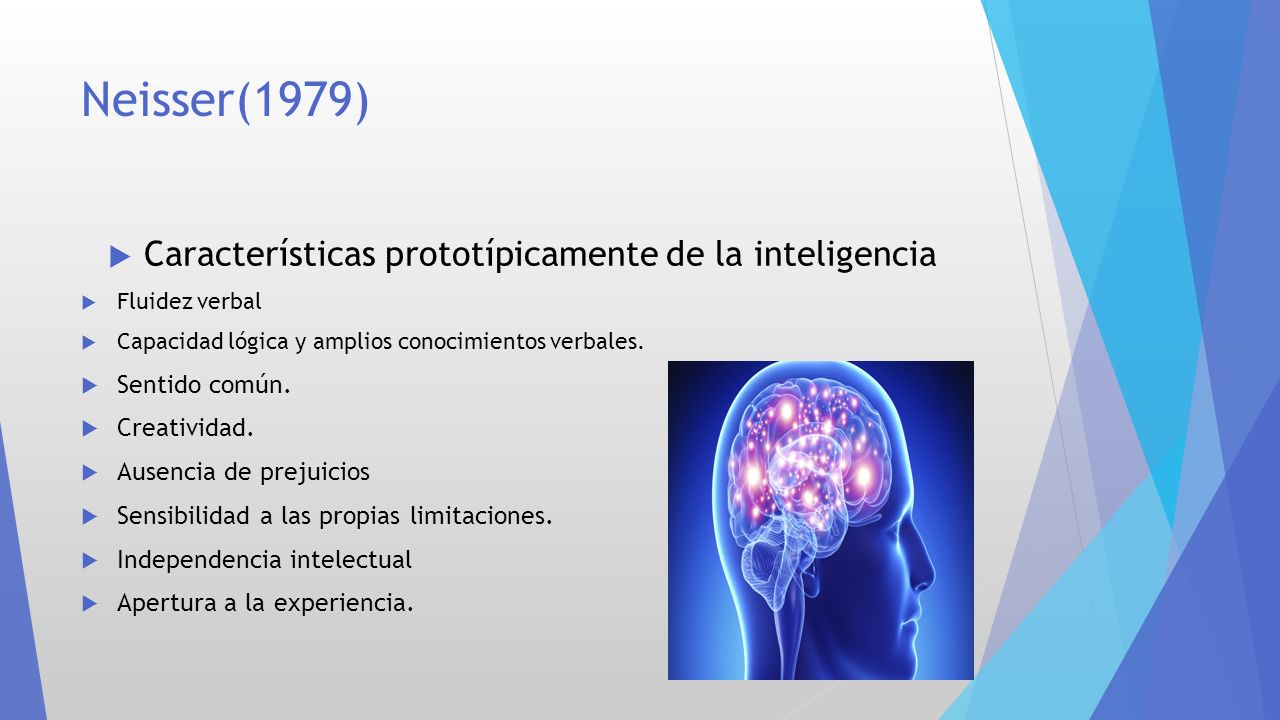 Neisser(1979)

Características prototípicamente de la inteligencia

Fluidez verbal

Capacidad lógica y amplios conocimientos verbales.

Sentido común.

Creatividad.

Ausencia de prejuicios

Sensibilidad a las propias limitaciones.

Independencia intelectual

Apertura a la experiencia.